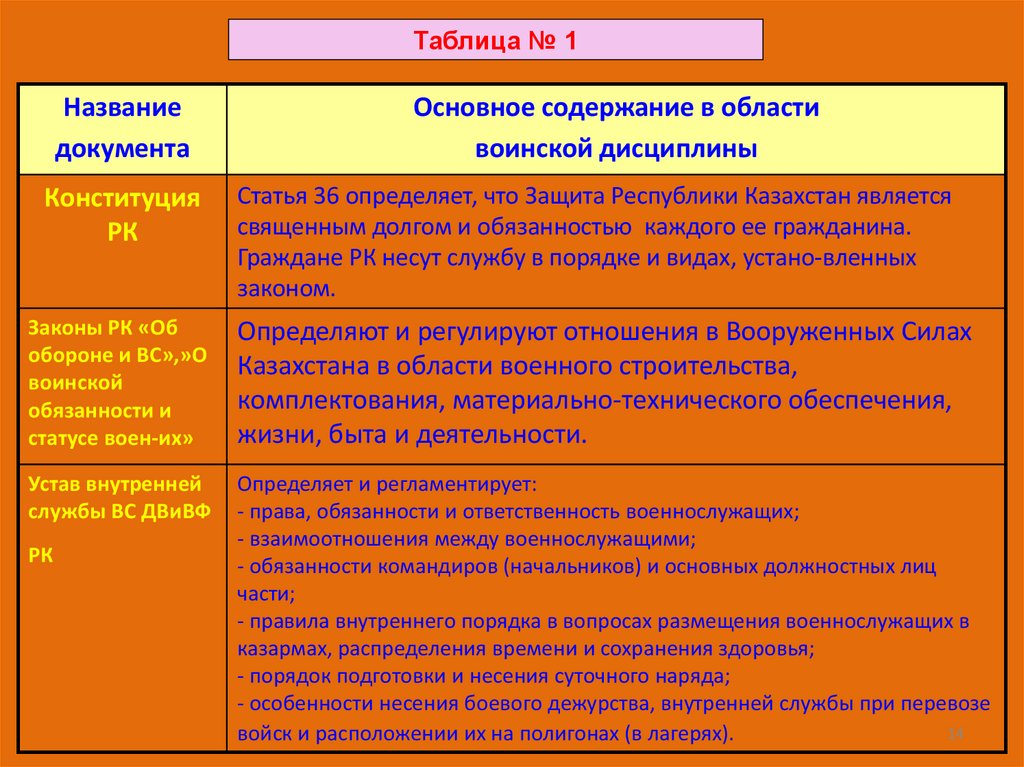 Таблица № 1

| Название документа | Основное содержание в области воинской дисциплины |
|---|---|
| Конституция РК | Статья 36 определяет, что Защита Республики Казахстан является священным долгом и обязанностью каждого ее гражданина. Граждане РК несут службу в порядке и видах, устано-вленных законом. |
| Законы РК «Об обороне и ВС»,»О воинской обязанности и статусе воен-их» | Определяют и регулируют отношения в Вооруженных Силах Казахстана в области военного строительства, комплектования, материально-технического обеспечения, жизни, быта и деятельности. |
| Устав внутренней службы ВС ДВиВФ РК | Определяет и регламентирует: - права, обязанности и ответственность военнослужащих; - взаимоотношения между военнослужащими; - обязанности командиров (начальников) и основных должностных лиц части; - правила внутреннего порядка в вопросах размещения военнослужащих в казармах, распределения времени и сохранения здоровья; - порядок подготовки и несения суточного наряда; - особенности несения боевого дежурства, внутренней службы при перевозе войск и расположении их на полигонах (в лагерях). |

14